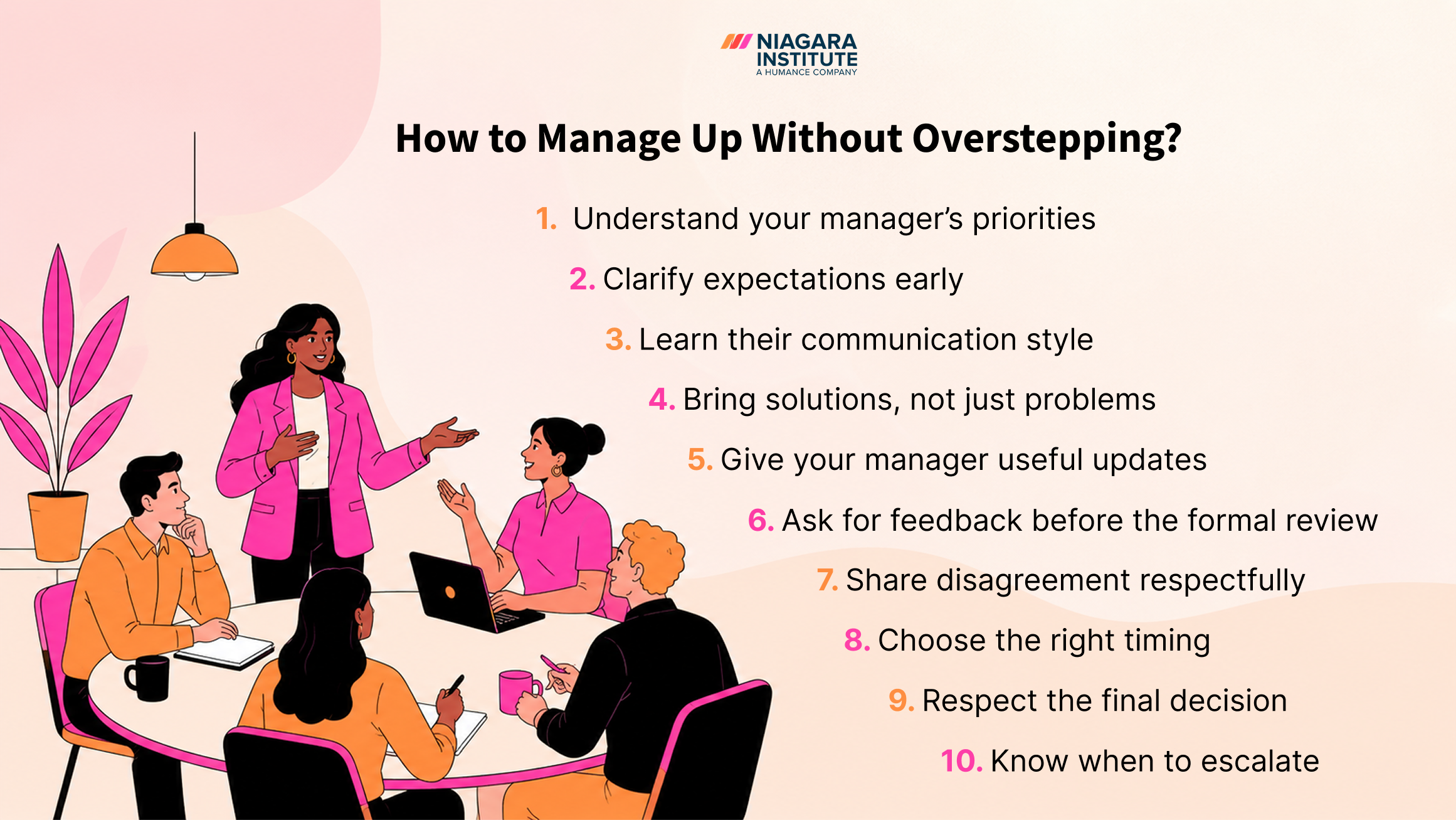 NIAGARA INSTITUTE
A HUMANCE COMPANY

How to Manage Up Without Overstepping?

1. Understand your manager's priorities
2. Clarify expectations early
3. Learn their communication style
4. Bring solutions, not just problems
5. Give your manager useful updates
6. Ask for feedback before the formal review
7. Share disagreement respectfully
8. Choose the right timing
9. Respect the final decision
10. Know when to escalate